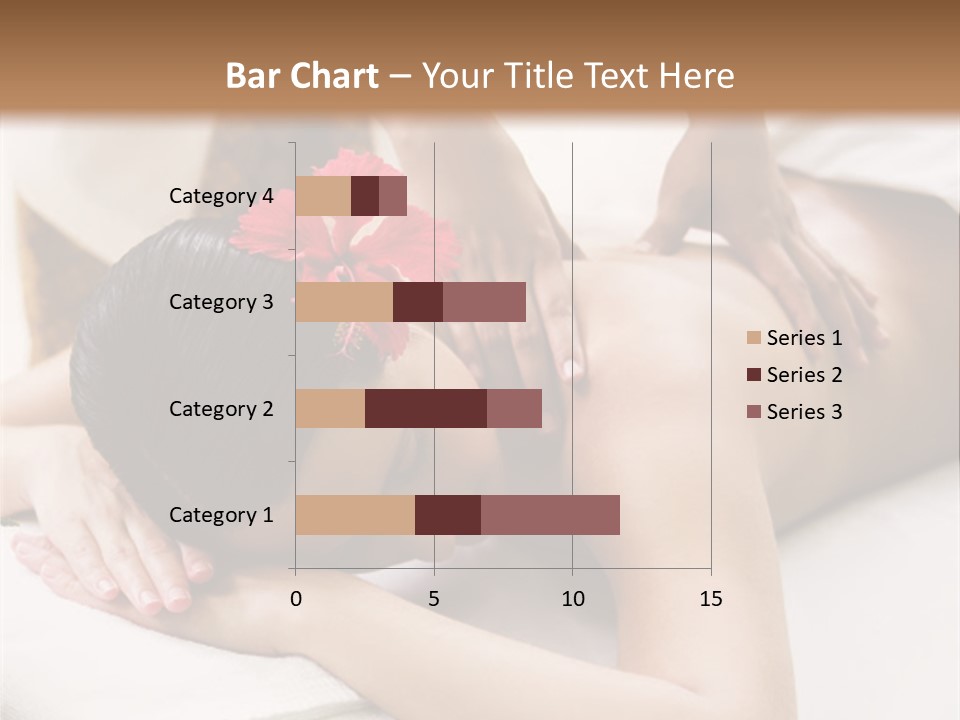 Bar Chart – Your Title Text Here

Category 4
Category 3
Category 2
Category 1

0
5
10
15

Series 1
Series 2
Series 3